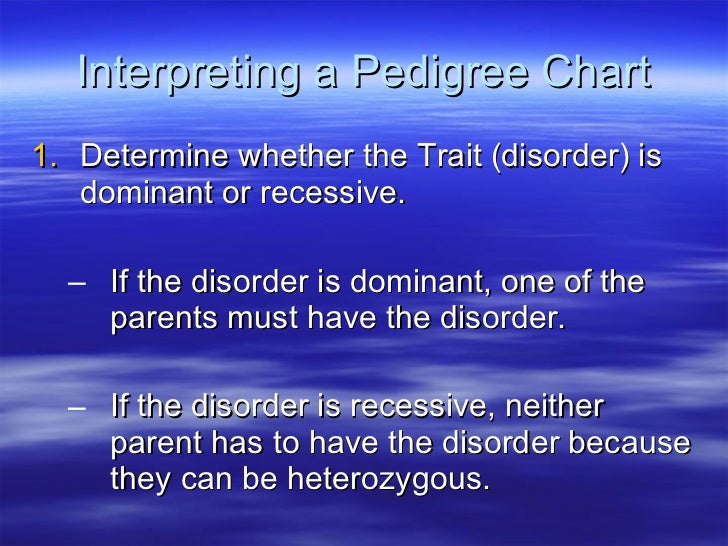 Interpreting a Pedigree Chart

1. Determine whether the Trait (disorder) is dominant or recessive.

– If the disorder is dominant, one of the parents must have the disorder.

– If the disorder is recessive, neither parent has to have the disorder because they can be heterozygous.